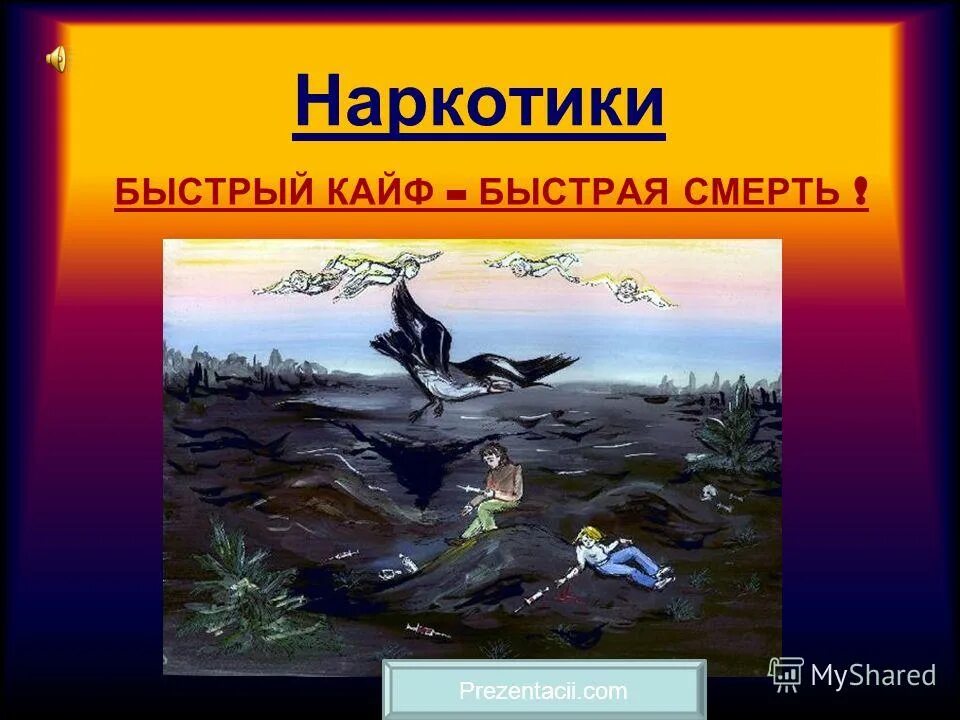 Наркотики

БЫСТРЫЙ КАЙФ – БЫСТРАЯ СМЕРТЬ !

Prezentacii.com

MyShared